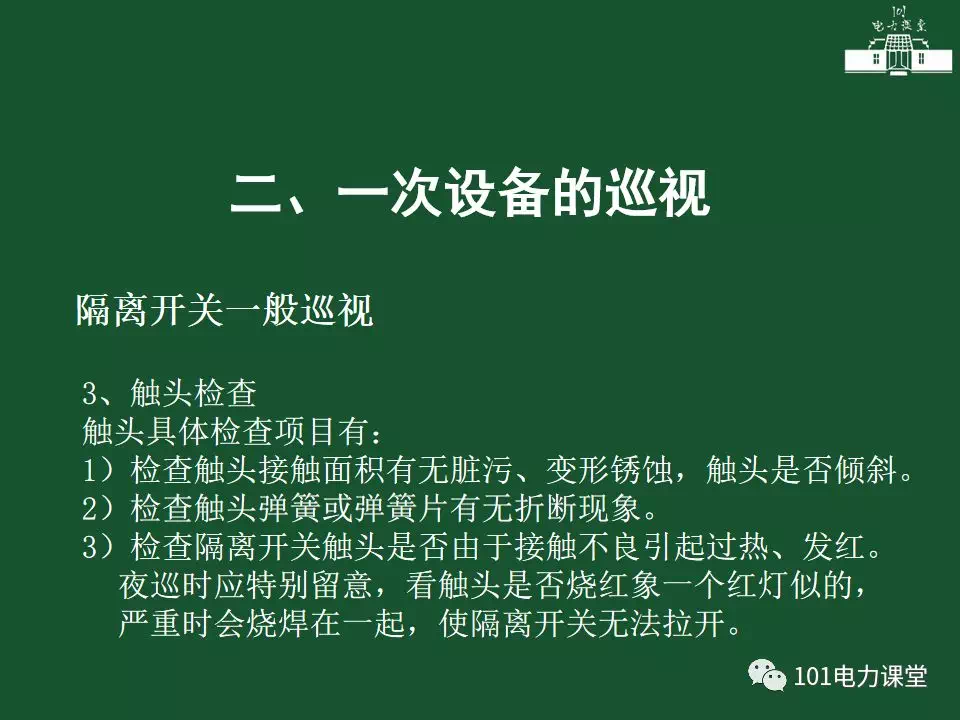 101
电力课堂

二、一次设备的巡视

隔离开关一般巡视

3、触头检查
触头具体检查项目有：
1）检查触头接触面积有无脏污、变形锈蚀，触头是否倾斜。
2）检查触头弹簧或弹簧片有无折断现象。
3）检查隔离开关触头是否由于接触不良引起过热、发红。夜巡时应特别留意，看触头是否烧红象一个红灯似的，严重时会烧焊在一起，使隔离开关无法拉开。

101电力课堂